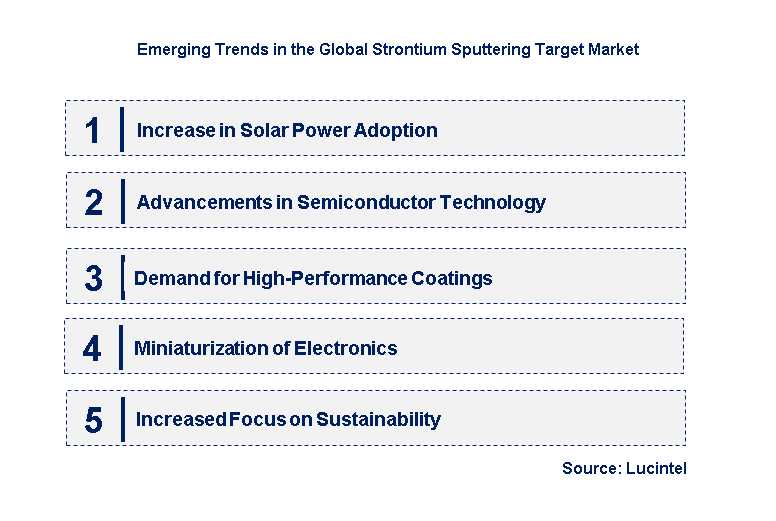 Emerging Trends in the Global Strontium Sputtering Target Market

1 Increase in Solar Power Adoption

2 Advancements in Semiconductor Technology

3 Demand for High-Performance Coatings

4 Miniaturization of Electronics

5 Increased Focus on Sustainability

Source: Lucintel